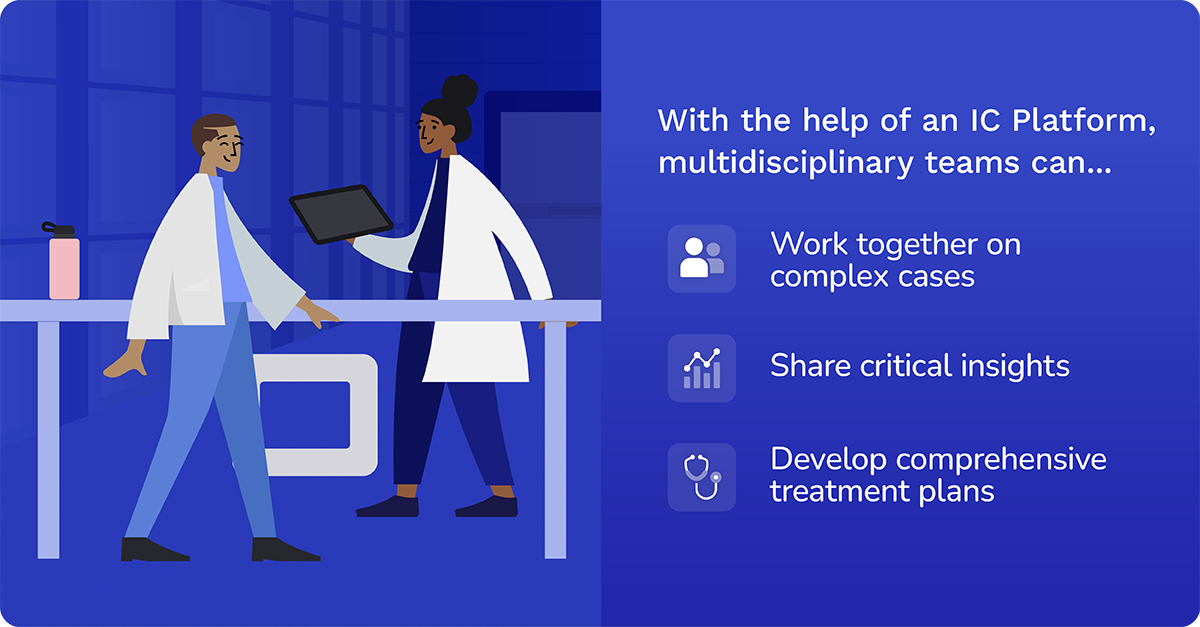 With the help of an IC Platform, multidisciplinary teams can...

Work together on complex cases

Share critical insights

Develop comprehensive treatment plans